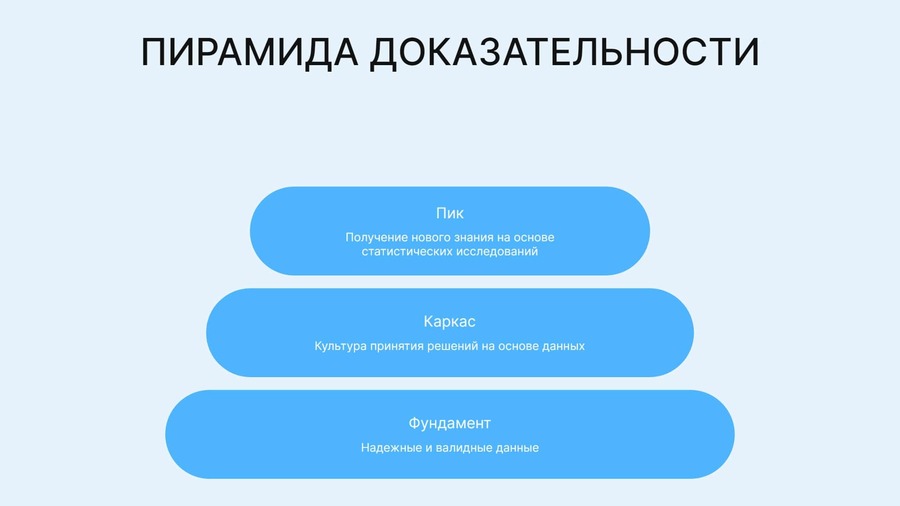 ПИРАМИДА ДОКАЗАТЕЛЬНОСТИ

Пик

Получение нового знания на основе статистических исследований

Каркас

Культура принятия решений на основе данных

Фундамент

Надежные и валидные данные